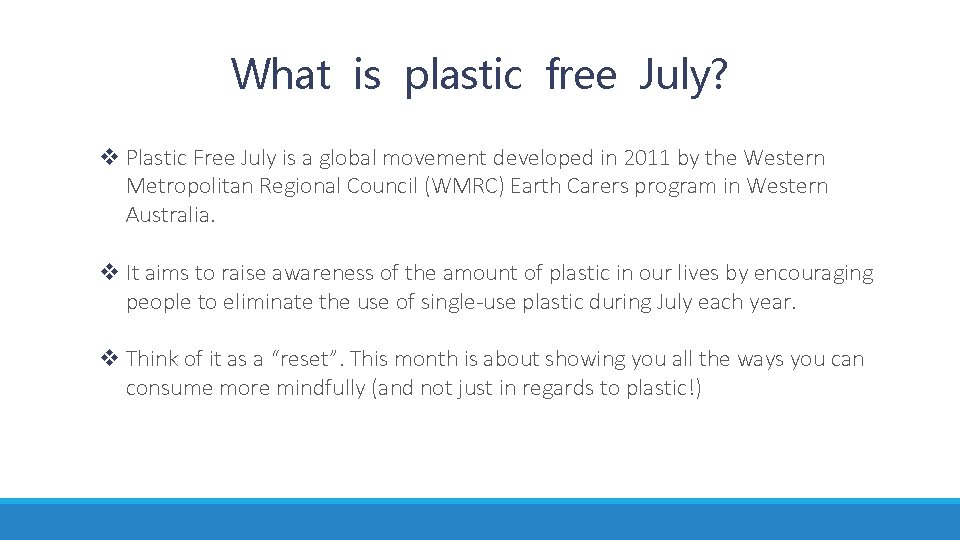 What is plastic free July?

❖ Plastic Free July is a global movement developed in 2011 by the Western Metropolitan Regional Council (WMRC) Earth Carers program in Western Australia.

❖ It aims to raise awareness of the amount of plastic in our lives by encouraging people to eliminate the use of single-use plastic during July each year.

❖ Think of it as a "reset". This month is about showing you all the ways you can consume more mindfully (and not just in regards to plastic!)